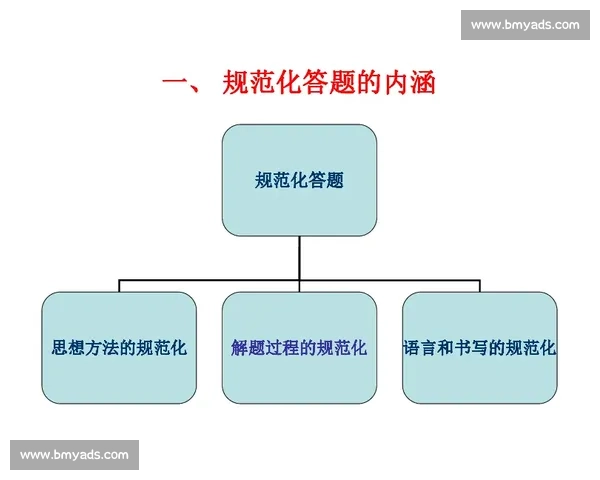 www.bmyads.com

一、 规范化答题的内涵

规范化答题

思想方法的规范化

解题过程的规范化

语言和书写的规范化

www.bmyads.com